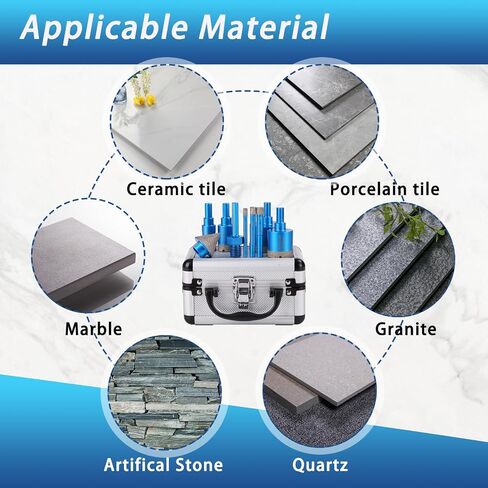 Applicable Material

Ceramic tile

Porcelain tile

Marble

Granite

Artifical Stone

Quartz